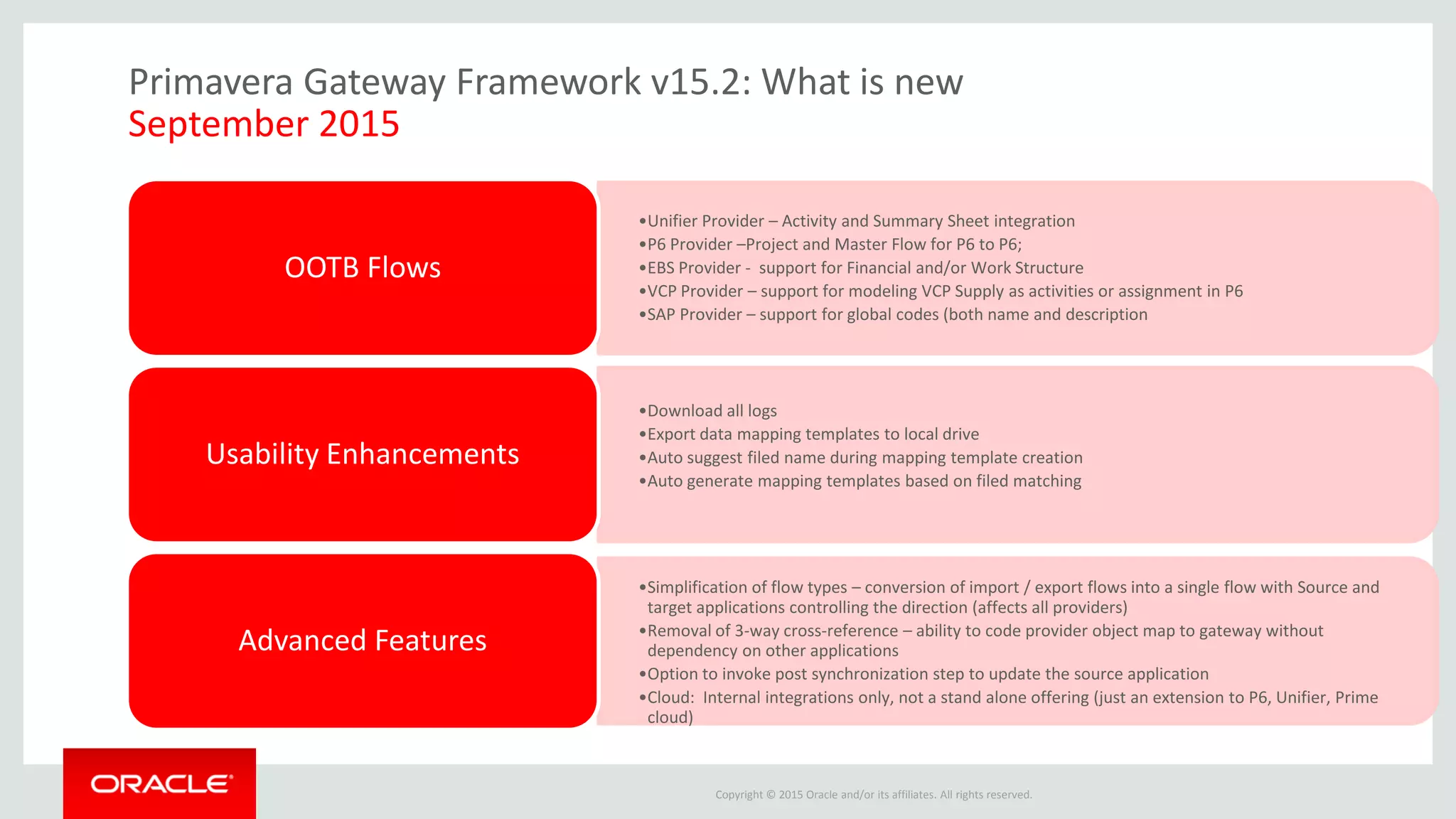 Primavera Gateway Framework v15.2: What is new
September 2015

OOTB Flows

•Unifier Provider – Activity and Summary Sheet integration
•P6 Provider –Project and Master Flow for P6 to P6;
•EBS Provider - support for Financial and/or Work Structure
•VCP Provider – support for modeling VCP Supply as activities or assignment in P6
•SAP Provider – support for global codes (both name and description

Usability Enhancements

•Download all logs
•Export data mapping templates to local drive
•Auto suggest filed name during mapping template creation
•Auto generate mapping templates based on filed matching

Advanced Features

•Simplification of flow types – conversion of import / export flows into a single flow with Source and target applications controlling the direction (affects all providers)
•Removal of 3-way cross-reference – ability to code provider object map to gateway without dependency on other applications
•Option to invoke post synchronization step to update the source application
•Cloud: Internal integrations only, not a stand alone offering (just an extension to P6, Unifier, Prime cloud)

ORACLE

Copyright © 2015 Oracle and/or its affiliates. All rights reserved.